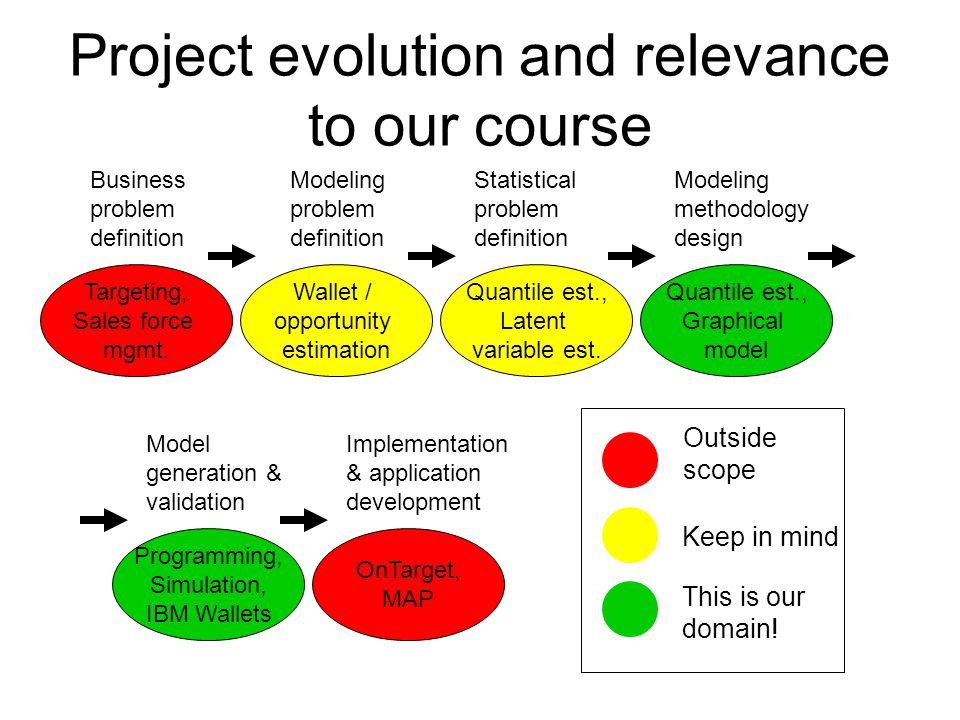 Project evolution and relevance to our course

Business problem definition

Targeting, Sales force mgmt.

Modeling problem definition

Wallet / opportunity estimation

Statistical problem definition

Quantile est., Latent variable est.

Modeling methodology design

Quantile est., Graphical model

Model generation & validation

Programming, Simulation, IBM Wallets

Implementation & application development

OnTarget, MAP

Outside scope

Keep in mind

This is our domain!